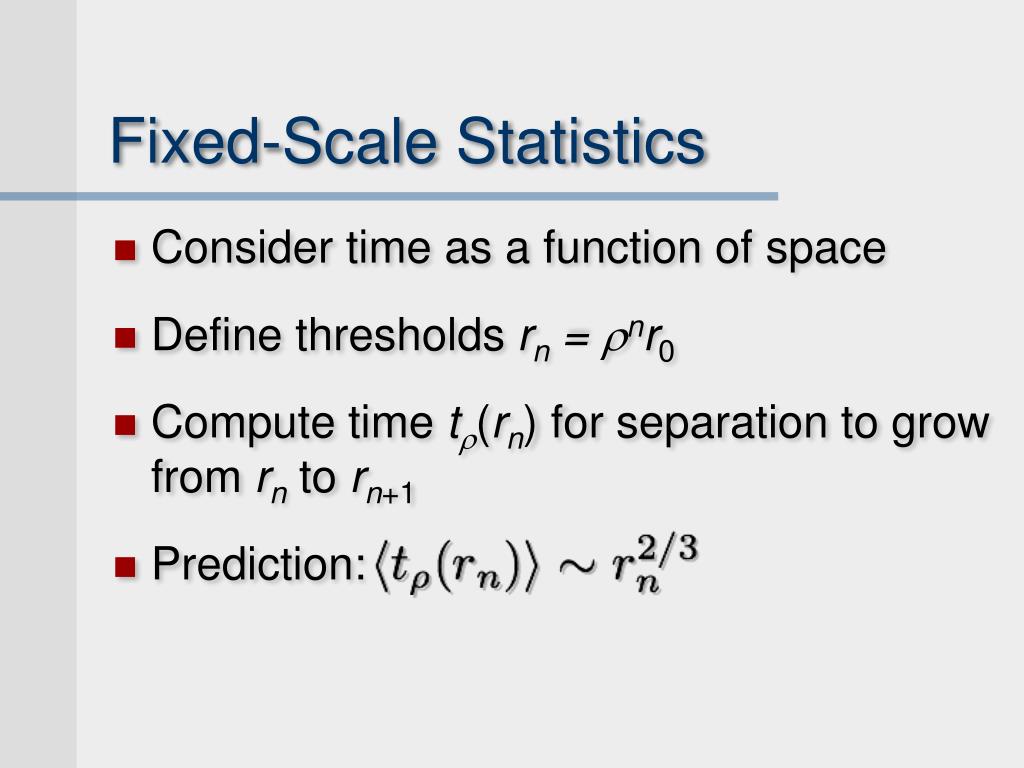 Fixed-Scale Statistics

Consider time as a function of space

Define thresholds $r_n = \rho^n r_0$

Compute time $t_\rho(r_n)$ for separation to grow from $r_n$ to $r_{n+1}$

Prediction: $\langle t_\rho(r_n) \rangle \sim r_n^{2/3}$